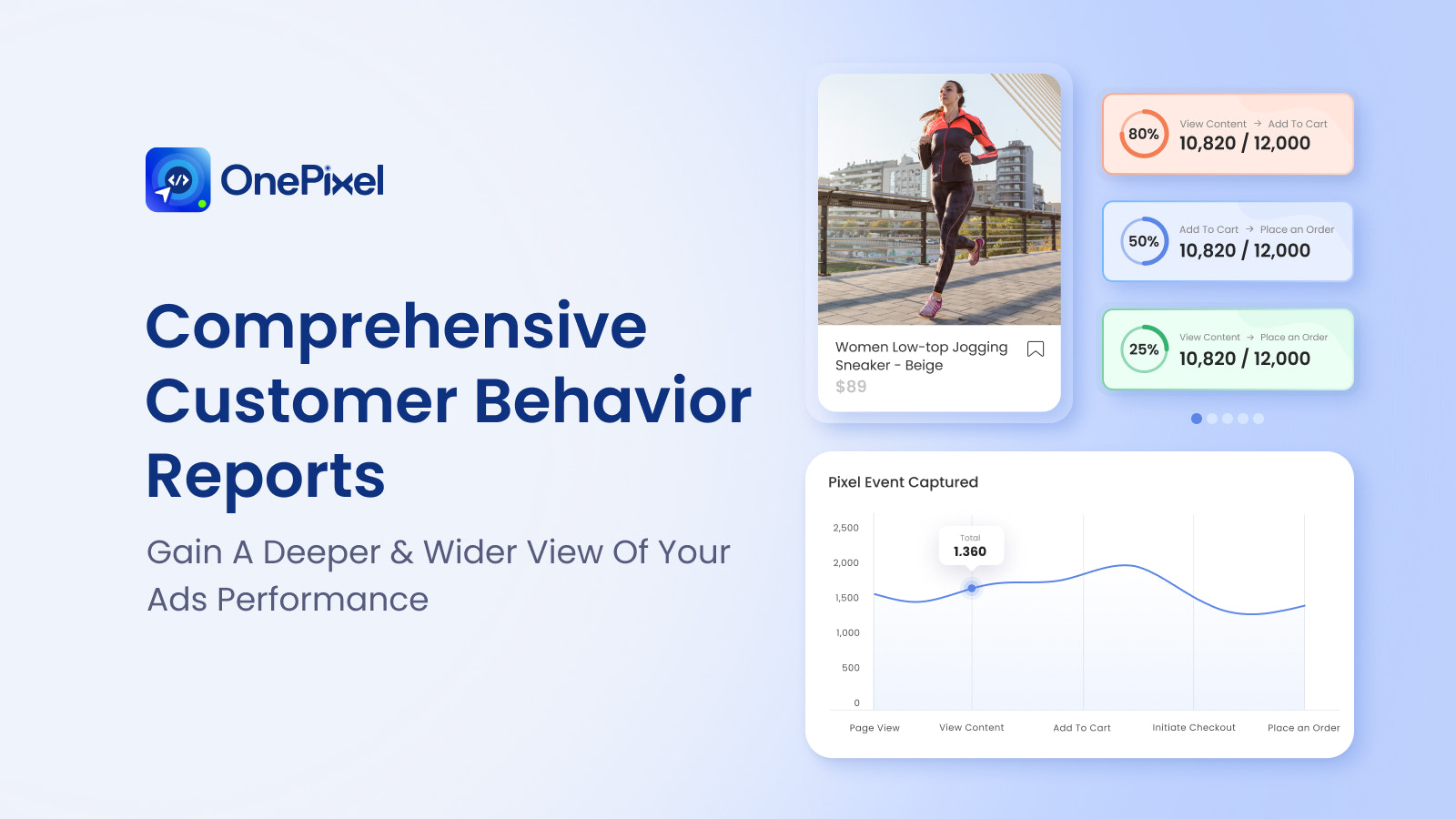 OnePixel

Comprehensive Customer Behavior Reports

Gain A Deeper & Wider View Of Your Ads Performance

Women Low-top Jogging Sneaker - Beige
$89

80% View Content → Add To Cart
10,820 / 12,000

50% Add To Cart → Place an Order
10,820 / 12,000

25% View Content → Place an Order
10,820 / 12,000

Pixel Event Captured

2,500
2,000
1,500
1,000
500
0

Total
1.360

Page View
View Content
Add To Cart
Initiate Checkout
Place an Order